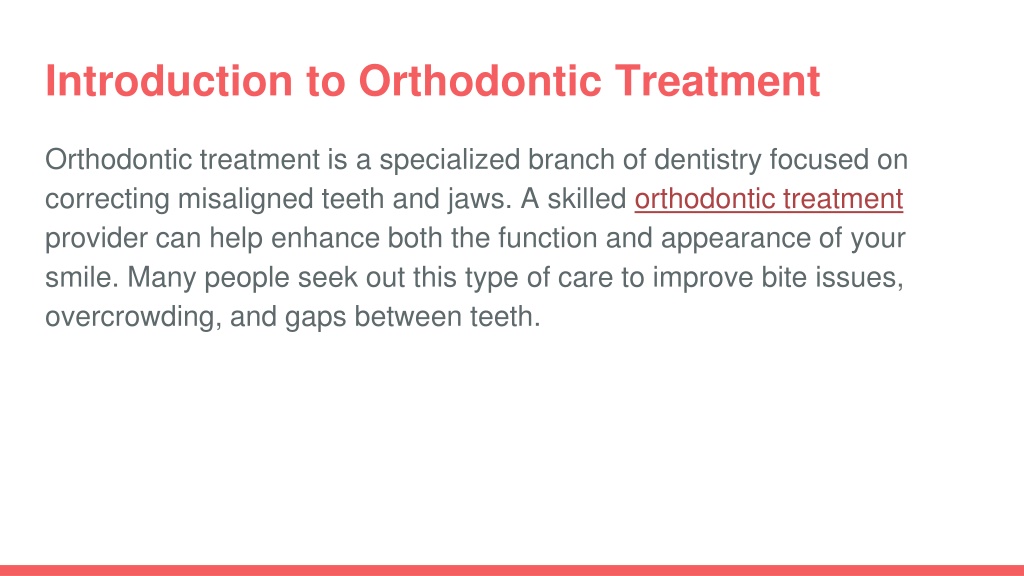 Introduction to Orthodontic Treatment

Orthodontic treatment is a specialized branch of dentistry focused on correcting misaligned teeth and jaws. A skilled orthodontic treatment provider can help enhance both the function and appearance of your smile. Many people seek out this type of care to improve bite issues, overcrowding, and gaps between teeth.